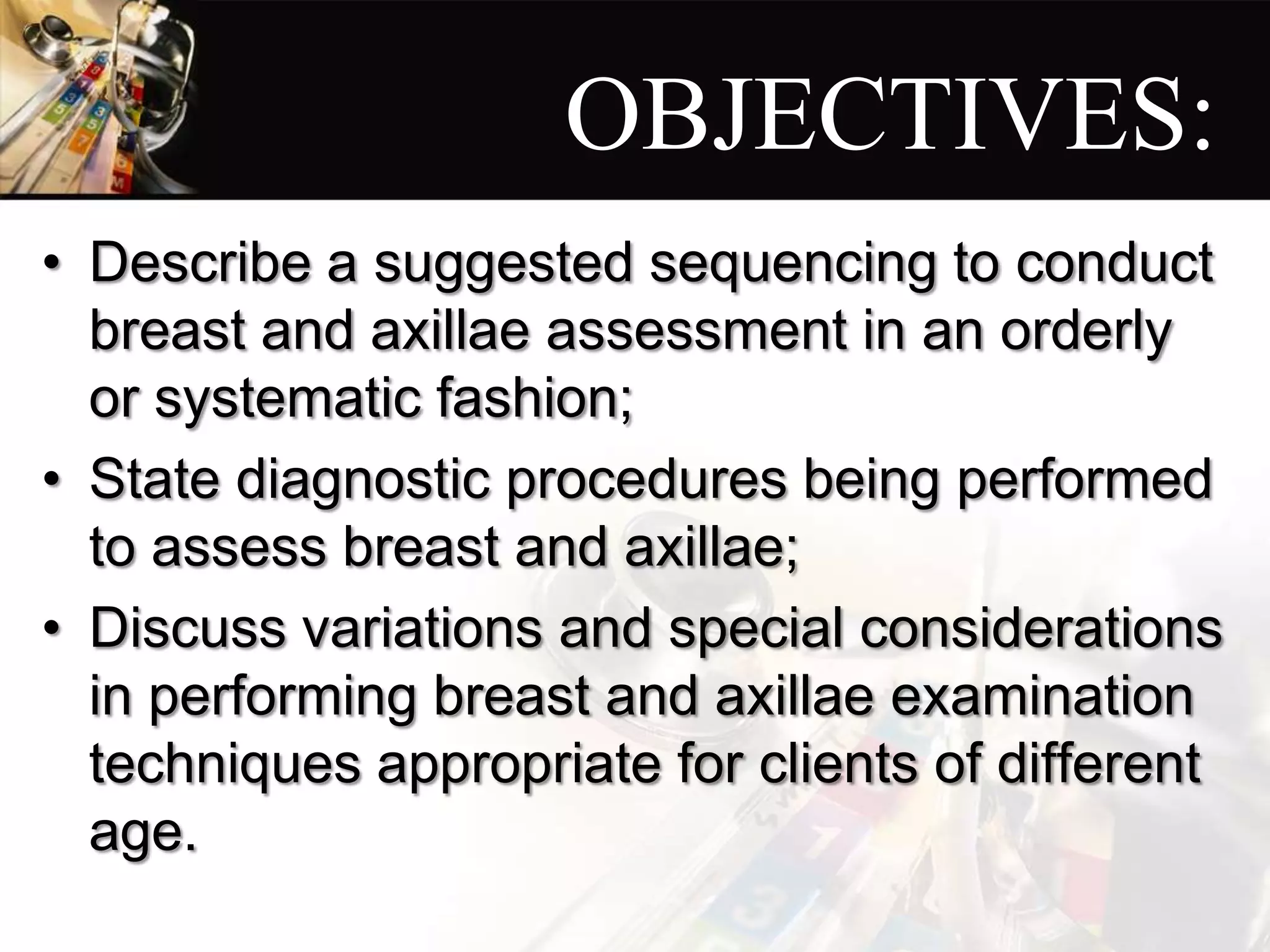 OBJECTIVES:

• Describe a suggested sequencing to conduct breast and axillae assessment in an orderly or systematic fashion;
• State diagnostic procedures being performed to assess breast and axillae;
• Discuss variations and special considerations in performing breast and axillae examination techniques appropriate for clients of different age.